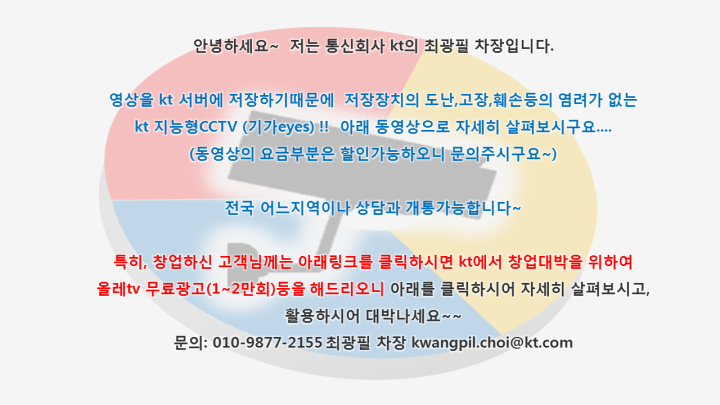 안녕하세요~ 저는 통신회사 kt의 최광필 차장입니다.

영상을 kt 서버에 저장하기때문에 저장장치의 도난,고장,훼손등의 염려가 없는 kt 지능형CCTV (기가eyes) !! 아래 동영상으로 자세히 살펴보시구요....
(동영상의 요금부분은 할인가능하오니 문의주시구요~)

전국 어느지역이나 상담과 개통가능합니다~

특히, 창업하신 고객님께는 아래링크를 클릭하시면 kt에서 창업대박을 위하여 올레tv 무료광고(1~2만회)등을 해드리오니 아래를 클릭하시어 자세히 살펴보시고, 활용하시어 대박나세요~~
문의: 010-9877-2155 최광필 차장 kwangpil.choi@kt.com